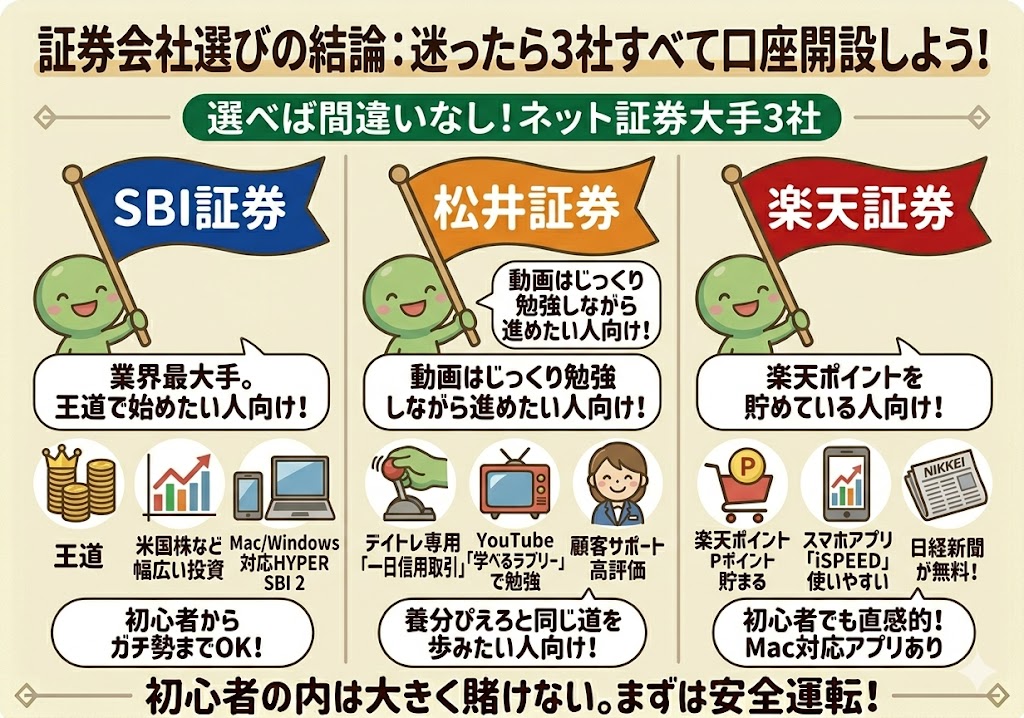 証券会社選びの結論：迷ったら3社すべて口座開設しよう！

選べば間違いなし！ネット証券大手3社

SBI証券

業界最大手。王道で始めたい人向け！

王道

米国株など幅広い投資

Mac/Windows対応HYPER SBI 2

初心者からガチ勢までOK！

松井証券

動画はじっくり勉強しながら進めたい人向け！

動画はじっくり勉強しながら進めたい人向け！

デイトレ専用「一日信用取引」

YouTube「学べるラブリー」で勉強

顧客サポート高評価

養分ぴえろと同じ道を歩みたい人向け！

楽天証券

楽天ポイントを貯めている人向け！

P

楽天ポイントPポイント貯まる

スマホアプリ「iSPEED」使いやすい

NIKKEI

日経新聞が無料！

初心者でも直感的！Mac対応アプリあり

初心者の内は大きく賭けない。まずは安全運転！